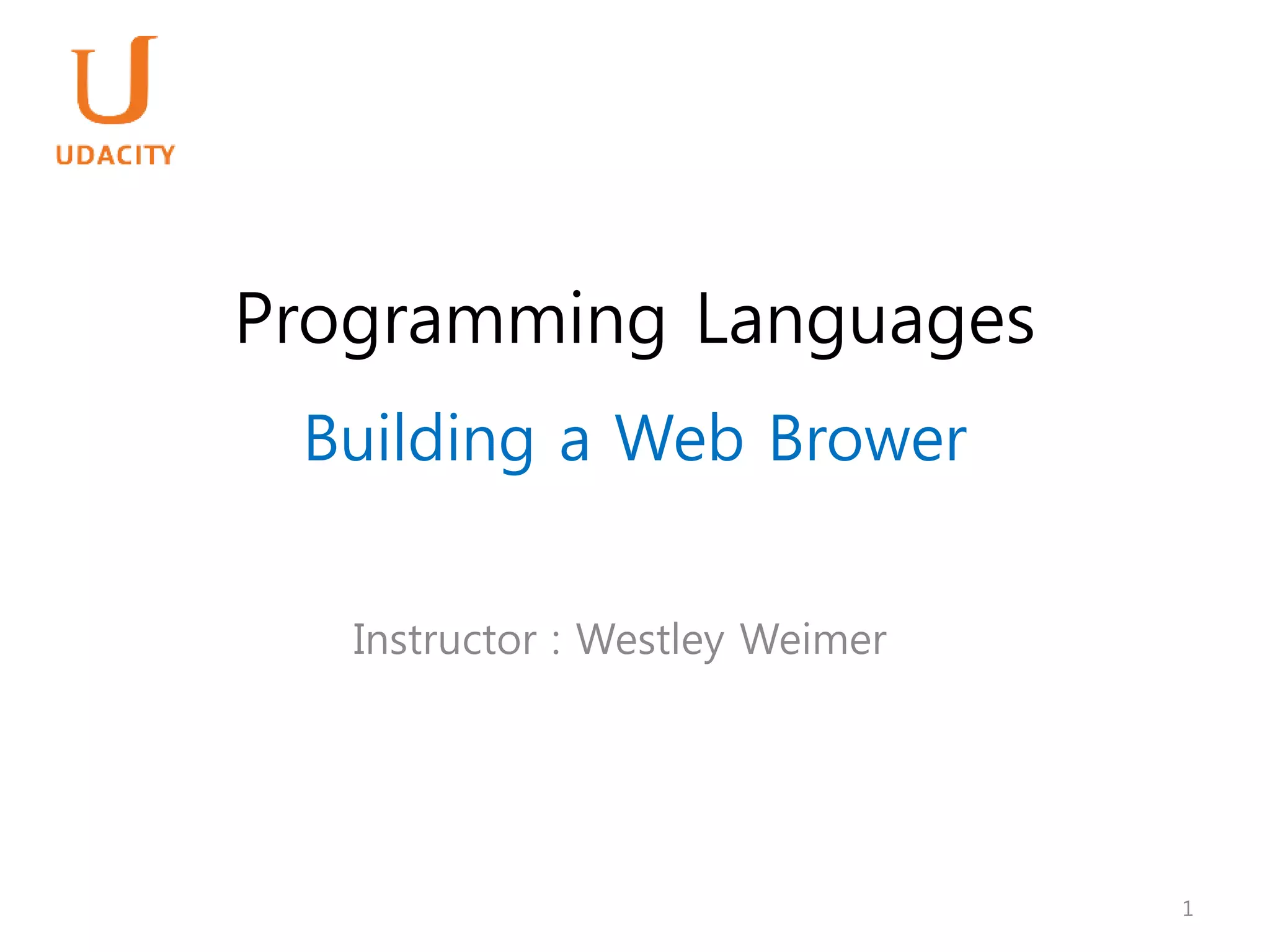 U
UDACITY

Programming Languages

Building a Web Brower

Instructor : Westley Weimer

1